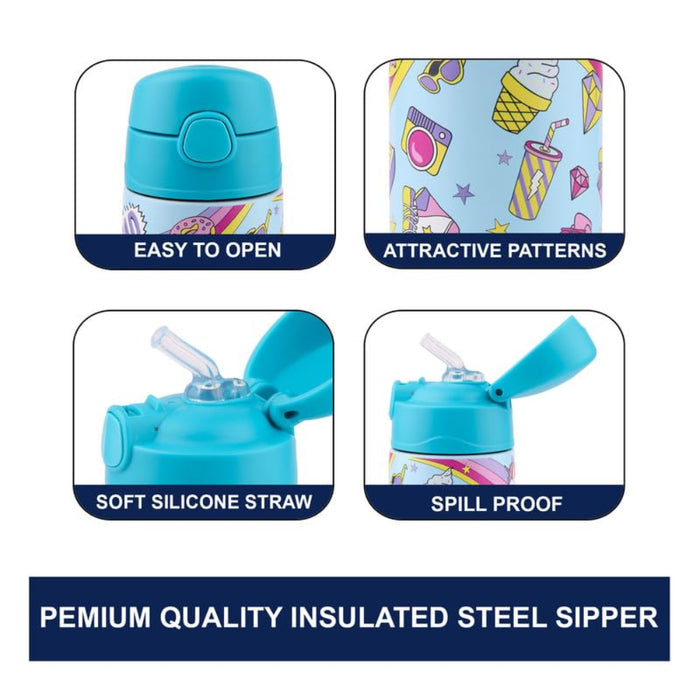 EASY TO OPEN

ATTRACTIVE PATTERNS

SOFT SILICONE STRAW

SPILL PROOF

PEMIUM QUALITY INSULATED STEEL SIPPER